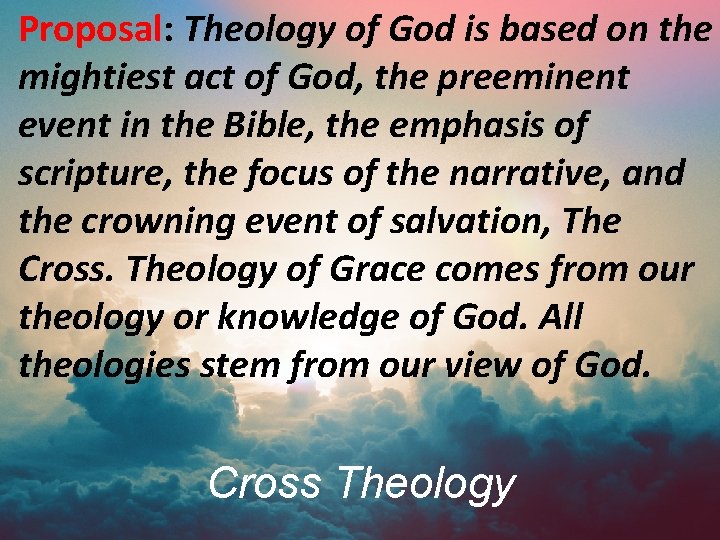 Proposal: Theology of God is based on the mightiest act of God, the preeminent event in the Bible, the emphasis of scripture, the focus of the narrative, and the crowning event of salvation, The Cross. Theology of Grace comes from our theology or knowledge of God. All theologies stem from our view of God.

Cross Theology